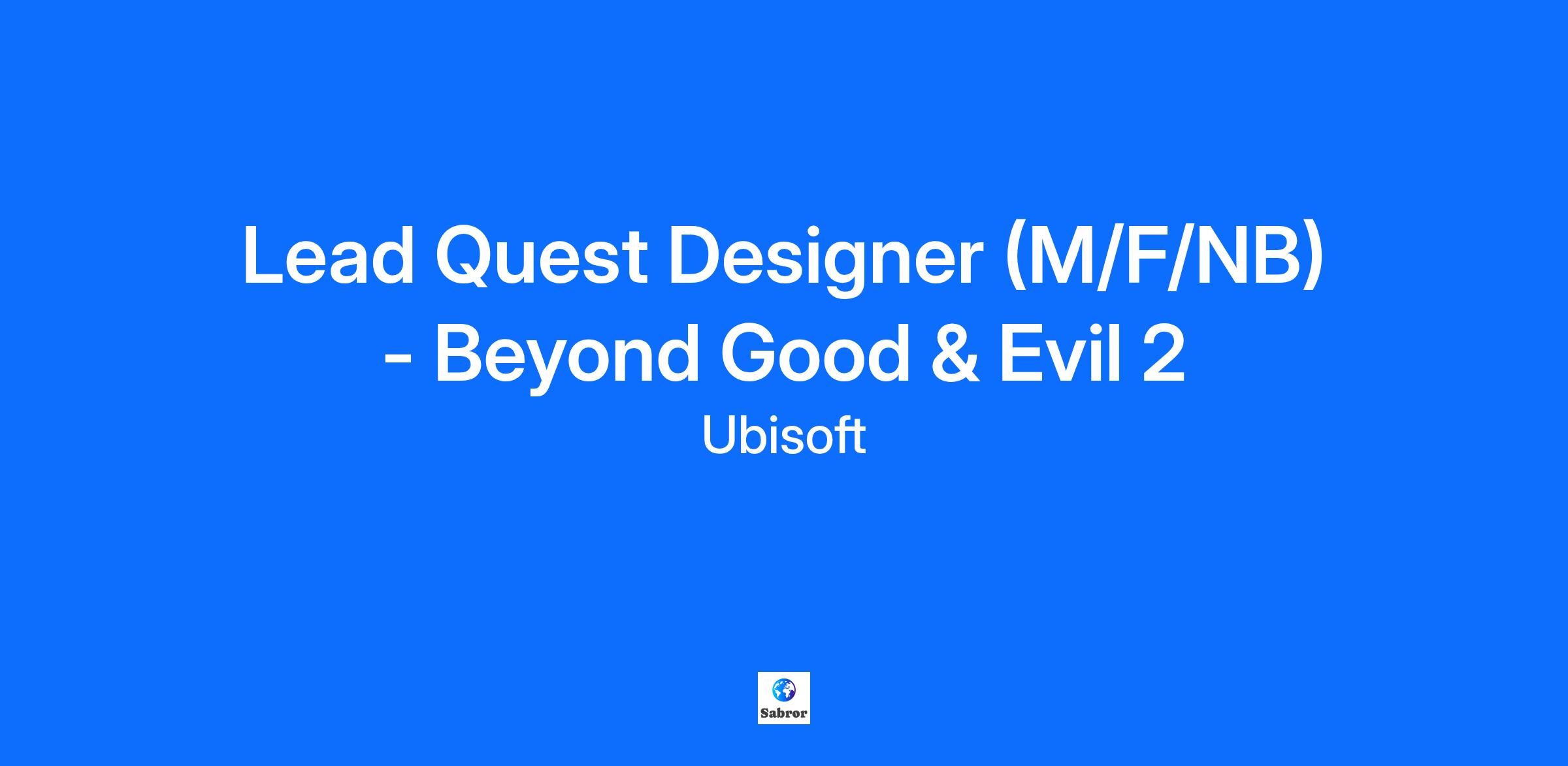 Lead Quest Designer (M/F/NB) - Beyond Good & Evil 2

Ubisoft

Sabror